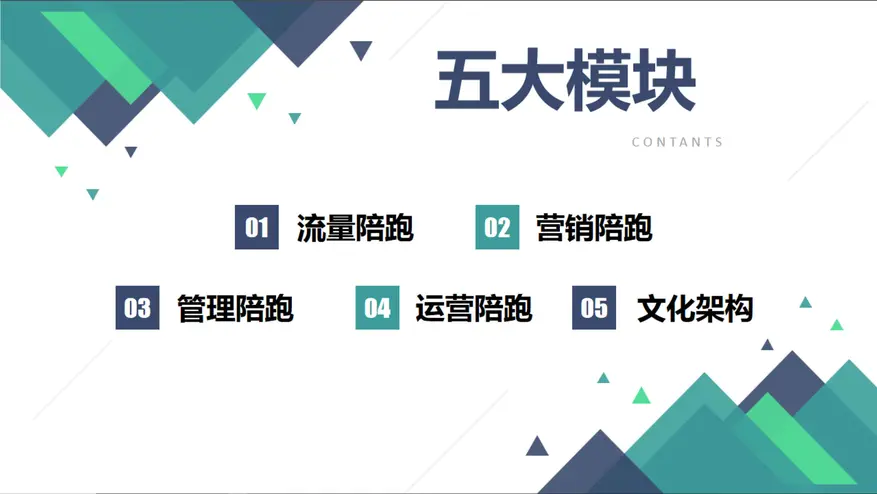 五大模块

CONTANTS

01 流量陪跑

02 营销陪跑

03 管理陪跑

04 运营陪跑

05 文化架构